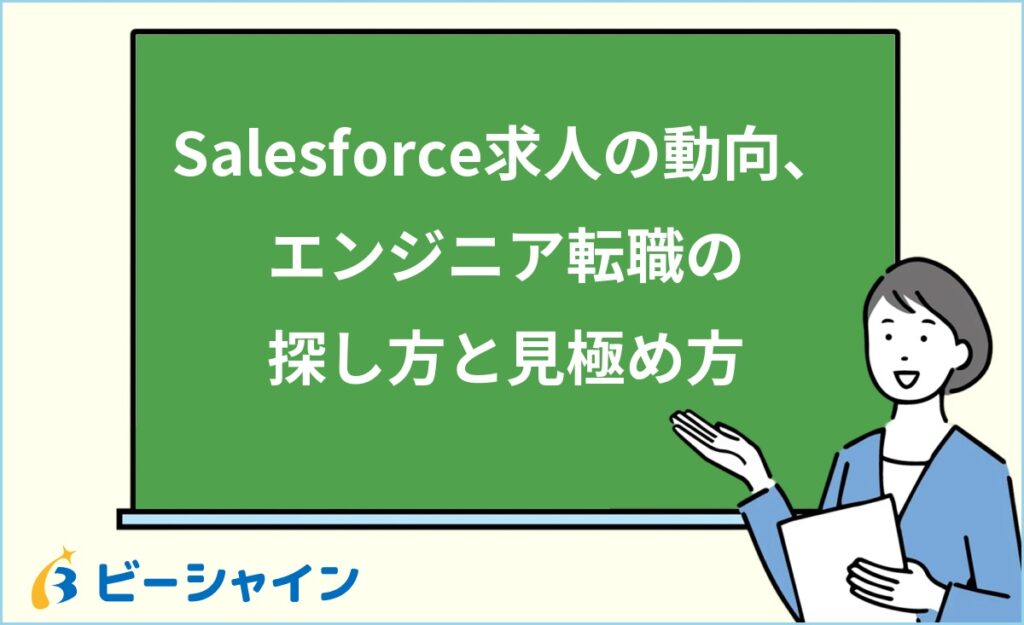 Salesforce求人の動向、
エンジニア転職の
探し方と見極め方

ビーシャイン